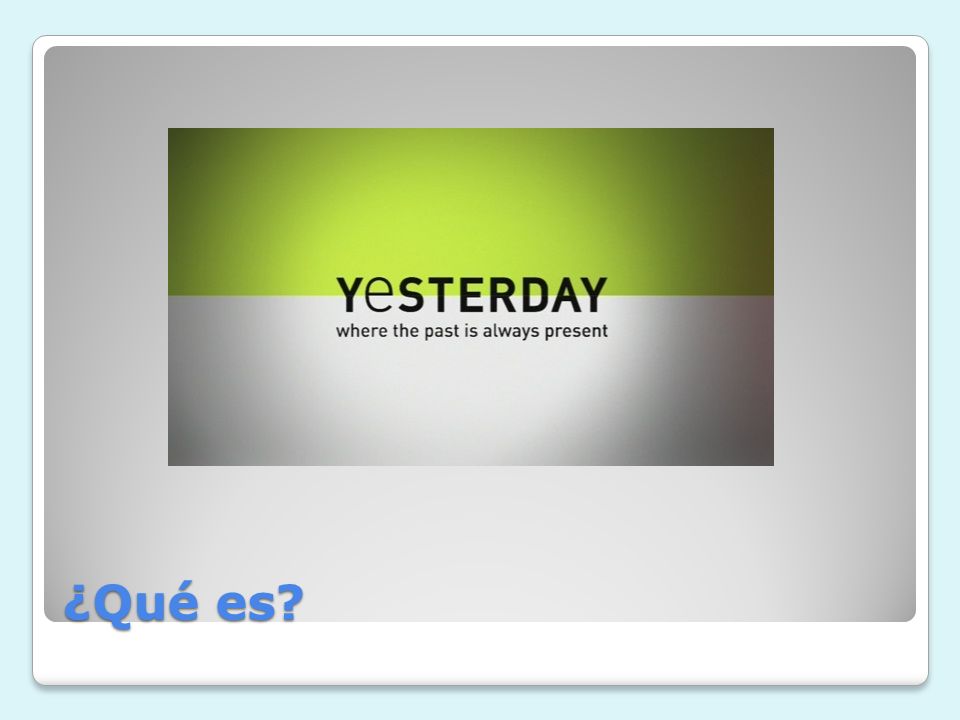 YeSTERDAY
where the past is always present

¿Qué es?